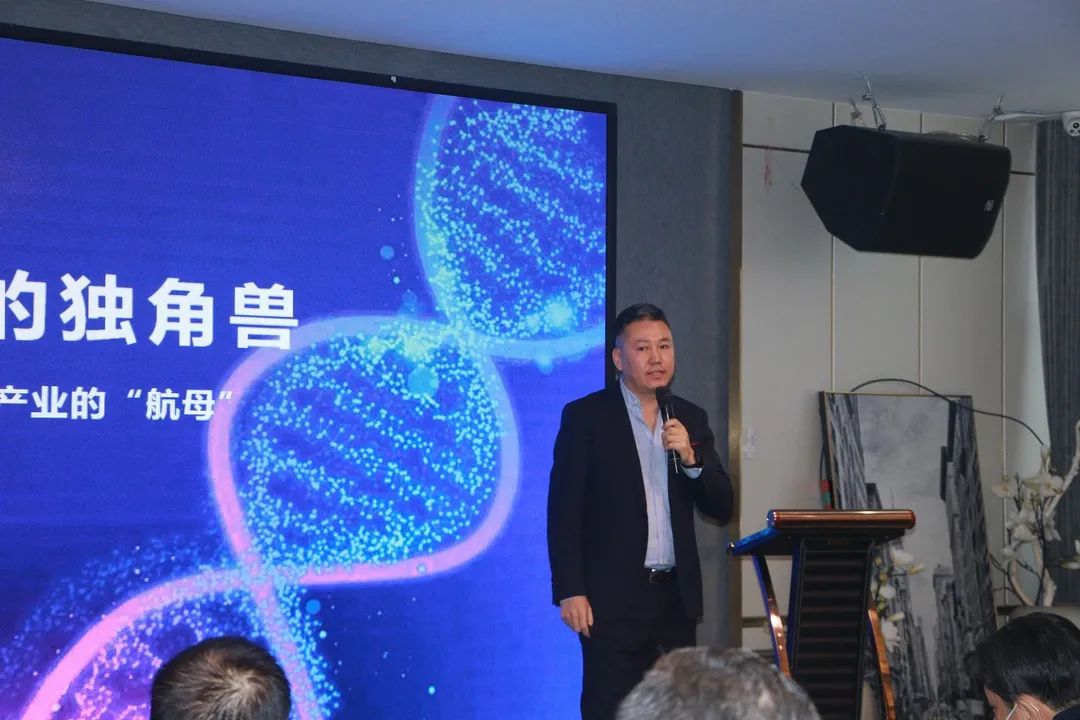 的独角兽
产业的“航母”